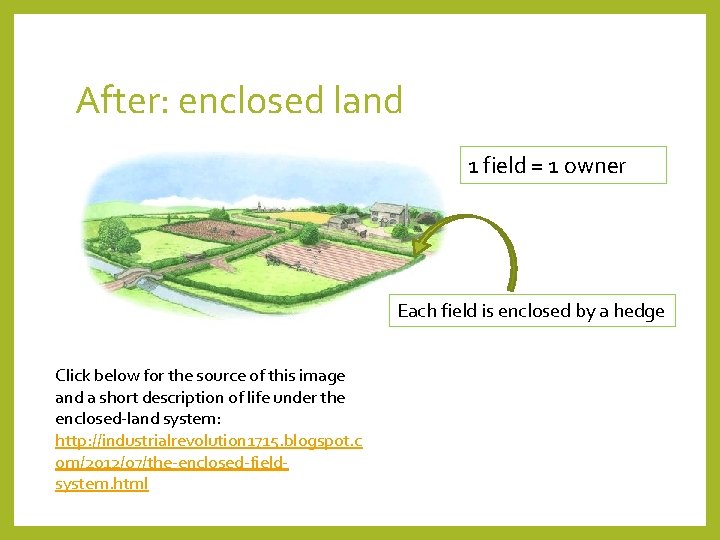 After: enclosed land

1 field = 1 owner

Each field is enclosed by a hedge

Click below for the source of this image and a short description of life under the enclosed-land system: http://industrialrevolution1715.blogspot.com/2012/07/the-enclosed-field-system.html